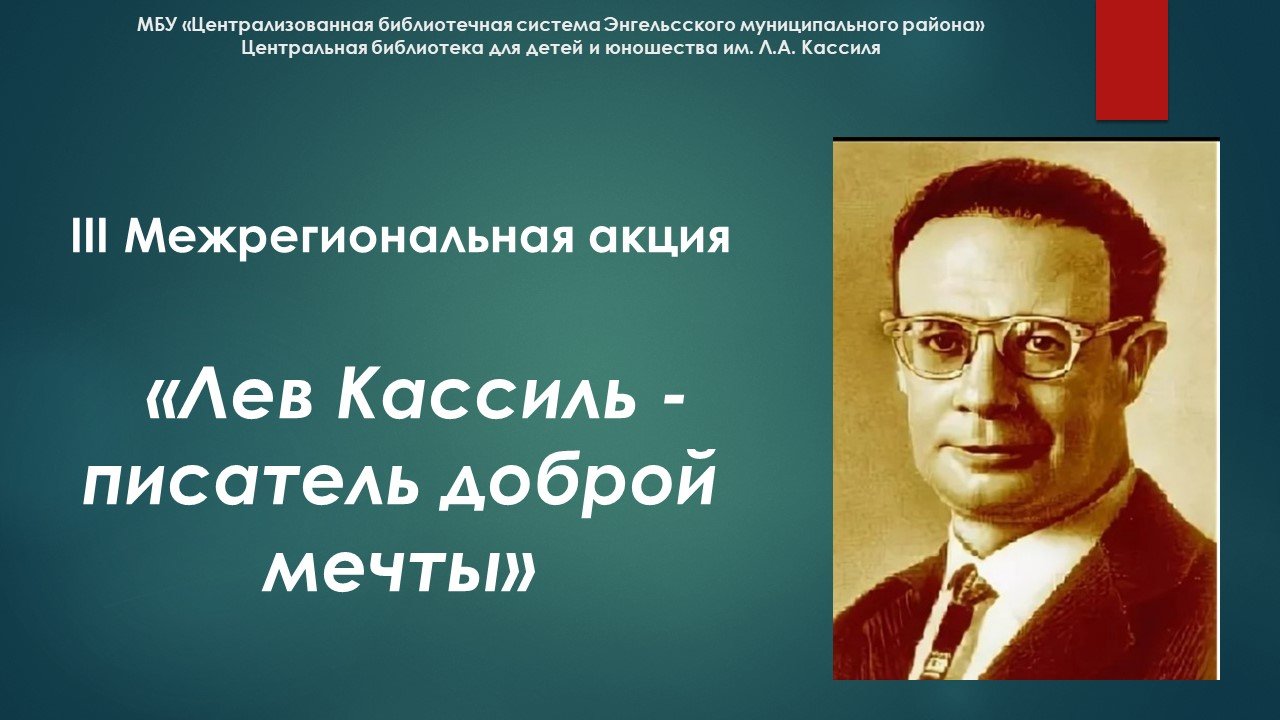 МБУ «Централизованная библиотечная система Энгельсского муниципального района»
Центральная библиотека для детей и юношества им. Л.А. Кассиля

III Межрегиональная акция

«Лев Кассиль - писатель доброй мечты»